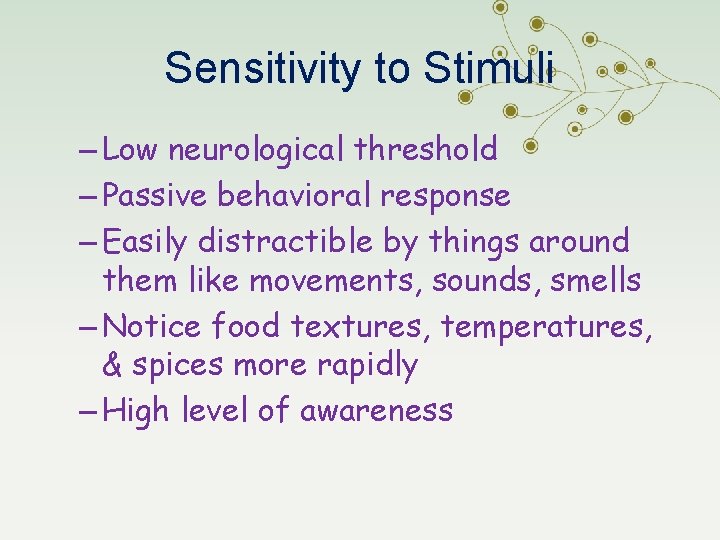 Sensitivity to Stimuli

– Low neurological threshold
– Passive behavioral response
– Easily distractible by things around them like movements, sounds, smells
– Notice food textures, temperatures, & spices more rapidly
– High level of awareness